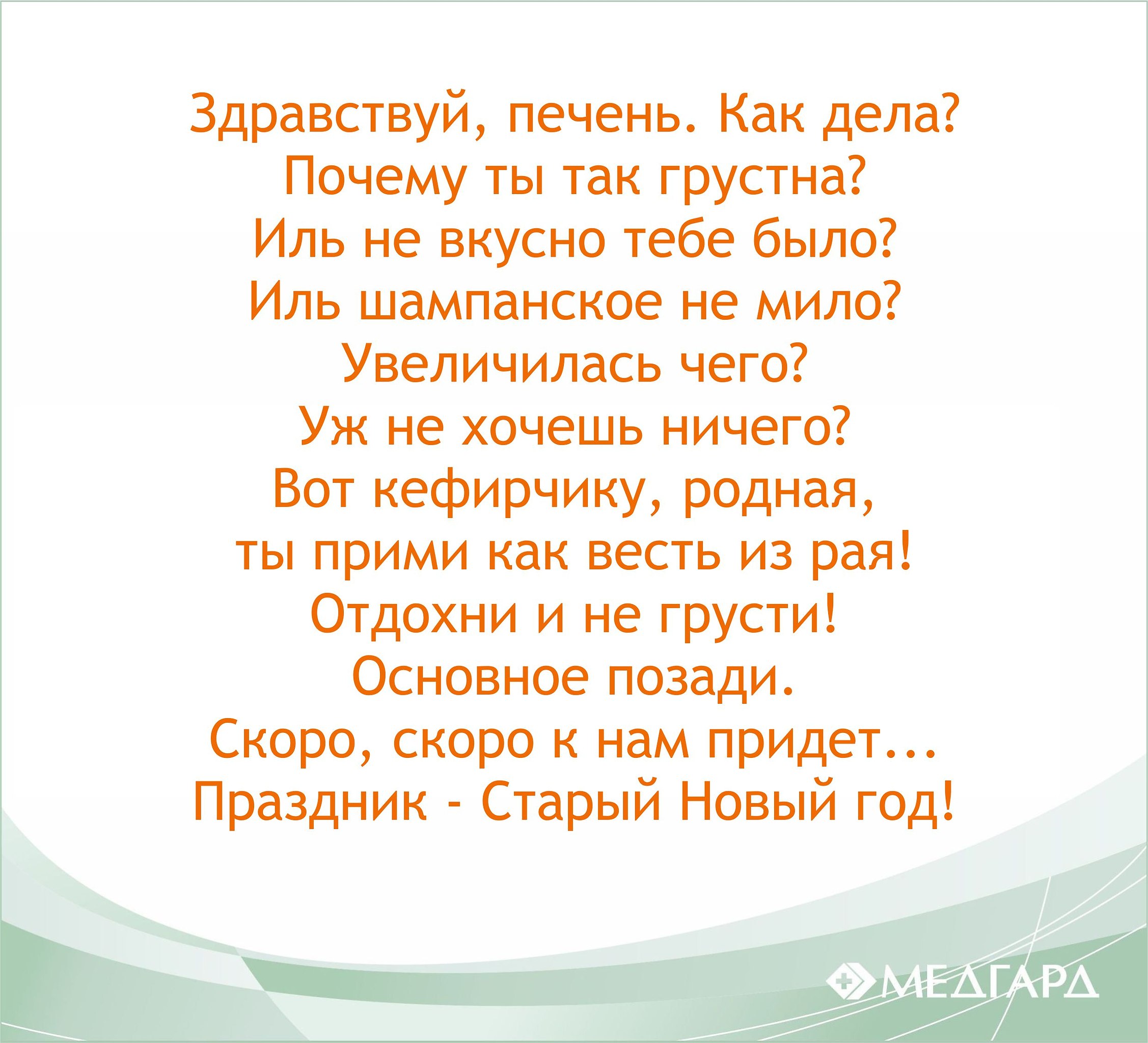 Здравствуй, печень. Как дела?
Почему ты так грустна?
Иль не вкусно тебе было?
Иль шампанское не мило?
Увеличилась чего?
Уж не хочешь ничего?
Вот кефирчику, родная,
ты прими как весть из рая!
Отдохни и не грусти!
Основное позади.
Скоро, скоро к нам придет...
Праздник - Старый Новый год!

МЕДГАРД